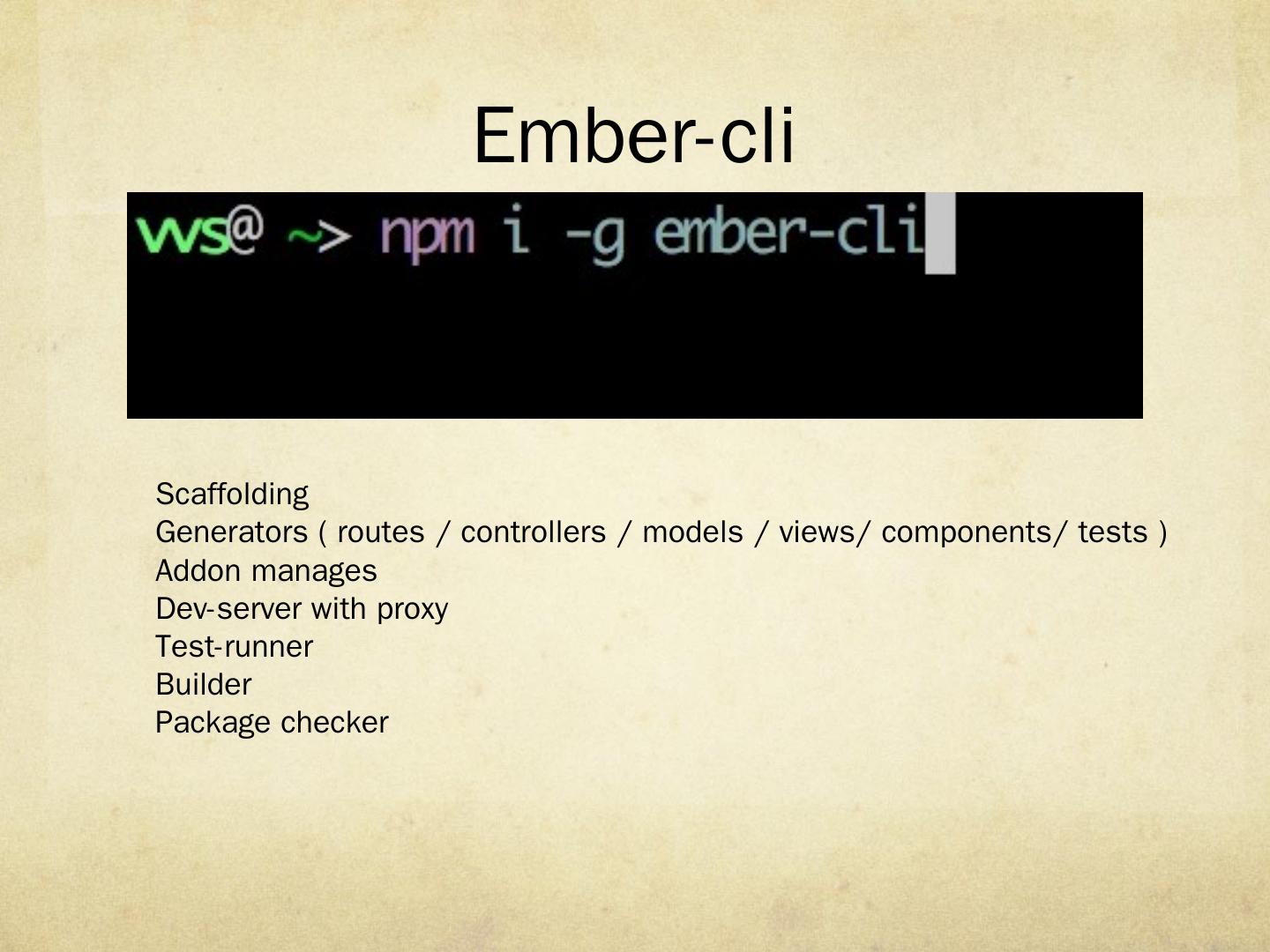 Ember-cli

vvs@ ~> npm i -g ember-cli

Scaffolding
Generators ( routes / controllers / models / views/ components/ tests )
Addon manages
Dev-server with proxy
Test-runner
Builder
Package checker